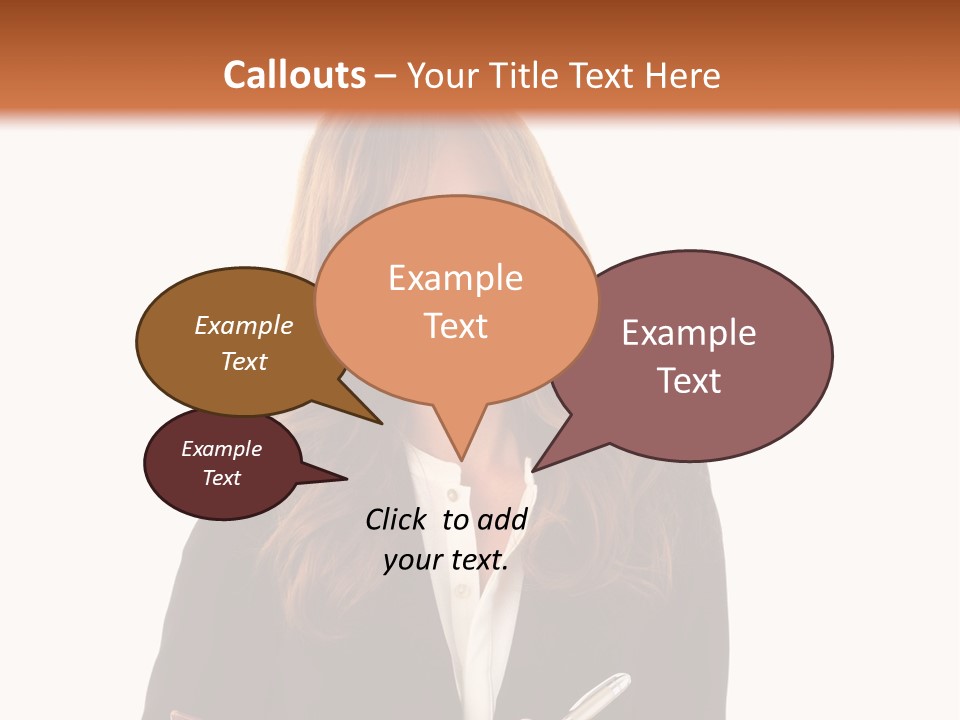 Callouts – Your Title Text Here

Example Text

Example Text

Example Text

Example Text

Click to add your text.